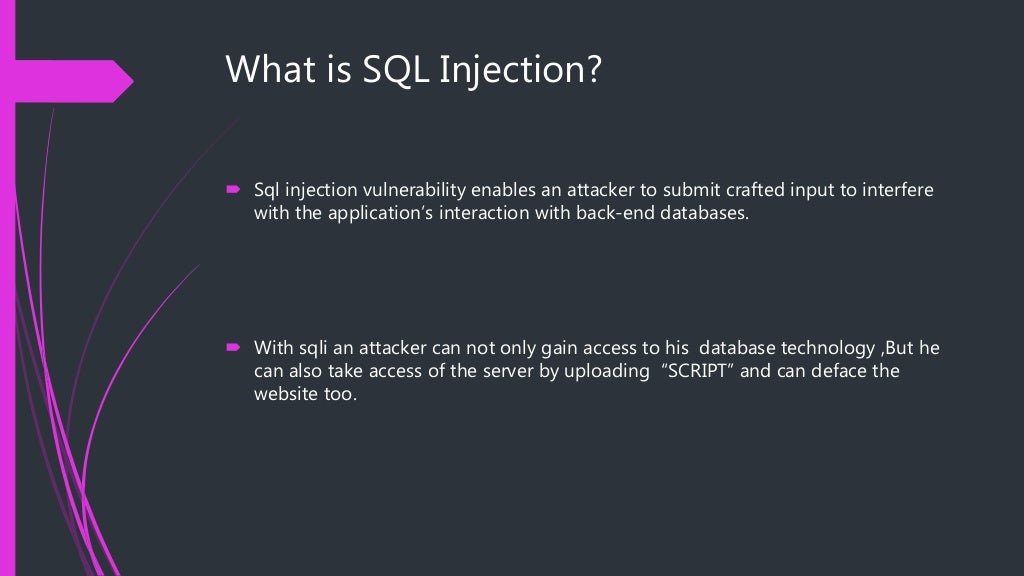 What is SQL Injection?

Sql injection vulnerability enables an attacker to submit crafted input to interfere with the application's interaction with back-end databases.

With sqli an attacker can not only gain access to his database technology ,But he can also take access of the server by uploading "SCRIPT" and can deface the website too.